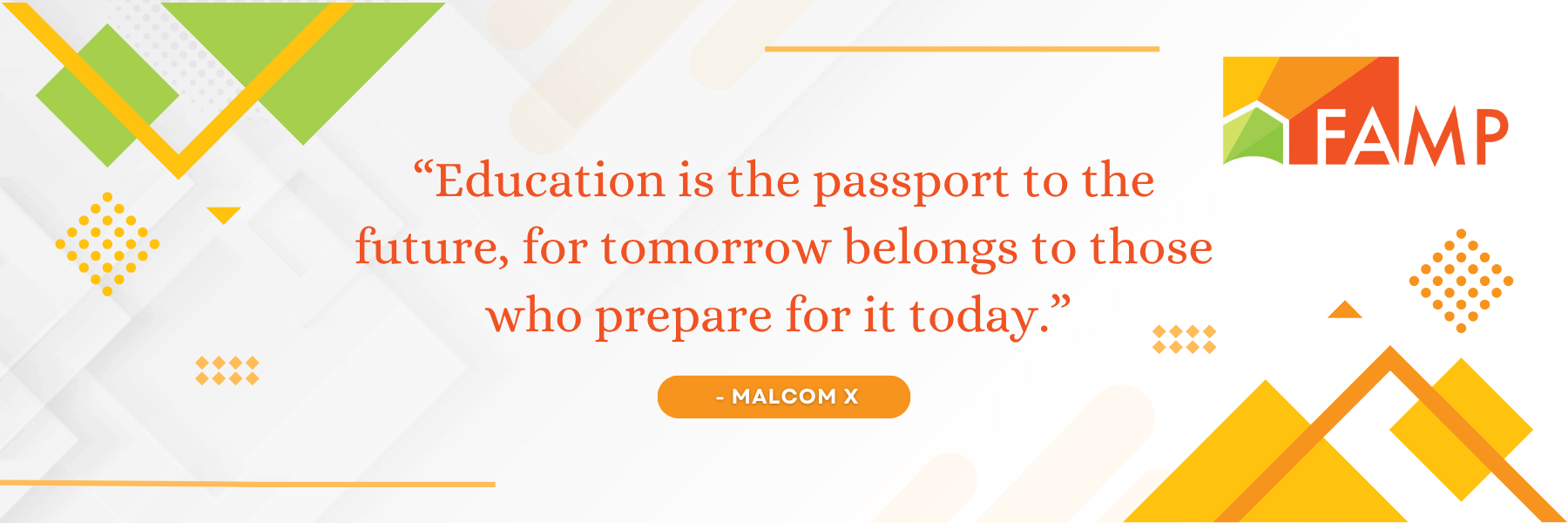 FAMP

“Education is the passport to the future, for tomorrow belongs to those who prepare for it today.”

- MALCOM X